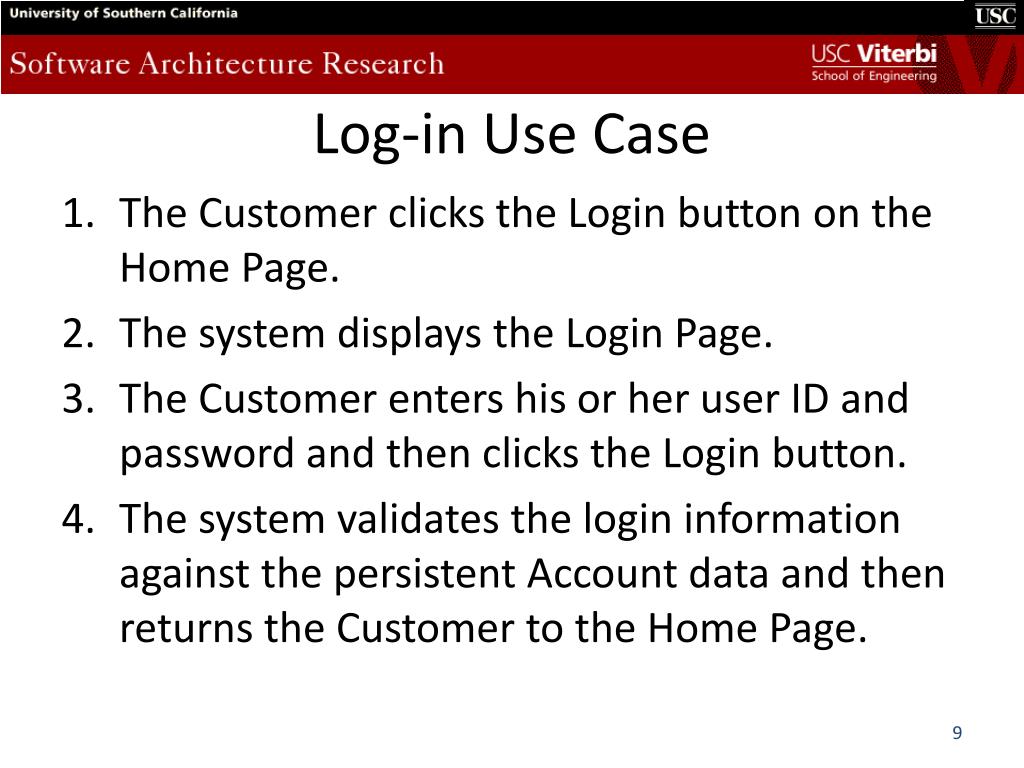 University of Southern California

USC

Software Architecture Research

USC Viterbi
School of Engineering

Log-in Use Case

1. The Customer clicks the Login button on the Home Page.
2. The system displays the Login Page.
3. The Customer enters his or her user ID and password and then clicks the Login button.
4. The system validates the login information against the persistent Account data and then returns the Customer to the Home Page.

9